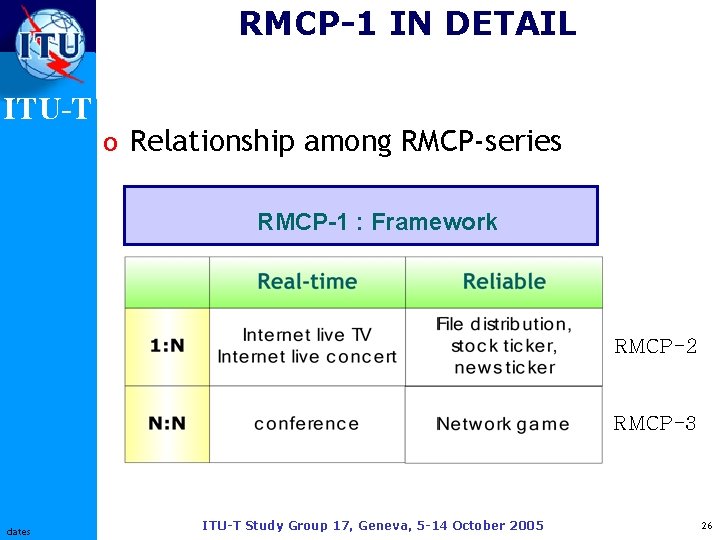 ITU

ITU-T

RMCP-1 IN DETAIL

o Relationship among RMCP-series

RMCP-1 : Framework

|  | Real-time | Reliable |  |
|---|---|---|---|
| 1:N | Internet live TV Internet live concert | File distribution, stock ticker, news ticker | RMCP-2 |
| N:N | conference | Network game | RMCP-3 |

dates

ITU-T Study Group 17, Geneva, 5-14 October 2005

26